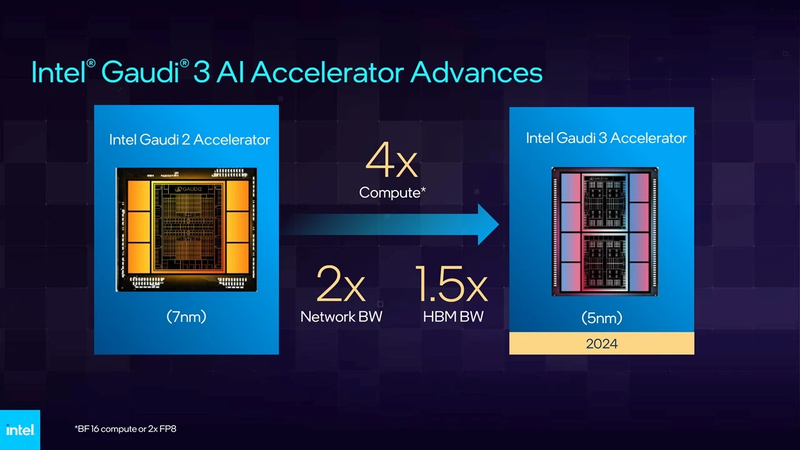 Intel® Gaudi® 3 AI Accelerator Advances

Intel Gaudi 2 Accelerator

(7nm)

4x
Compute*

2x
Network BW

1.5x
HBM BW

Intel Gaudi 3 Accelerator

(5nm)

2024

intel

*BF 16 compute or 2x FP8